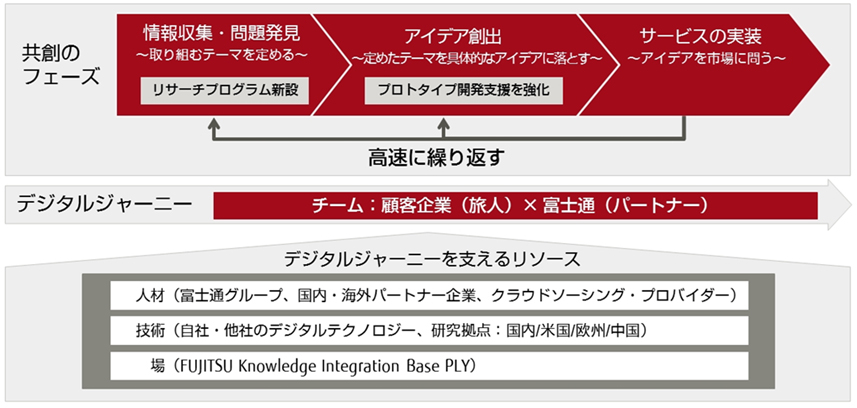 共創のフェーズ

情報収集・問題発見
～取り組むテーマを定める～

リサーチプログラム新設

アイデア創出
～定めたテーマを具体的なアイデアに落とす～

プロトタイプ開発支援を強化

サービスの実装
～アイデアを市場に問う～

高速に繰り返す

デジタルジャーニー

チーム：顧客企業（旅人）× 富士通（パートナー）

デジタルジャーニーを支えるリソース

人材（富士通グループ、国内・海外パートナー企業、クラウドソーシング・プロバイダー）

技術（自社・他社のデジタルテクノロジー、研究拠点：国内/米国/欧州/中国）

場（FUJITSU Knowledge Integration Base PLY）